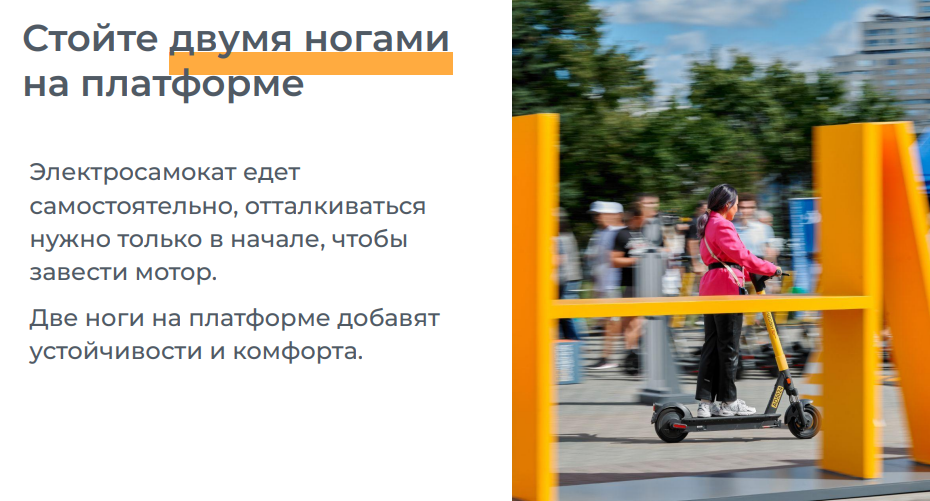 Стойте двумя ногами на платформе

Электросамокат едет самостоятельно, отталкиваться нужно только в начале, чтобы завести мотор.

Две ноги на платформе добавят устойчивости и комфорта.